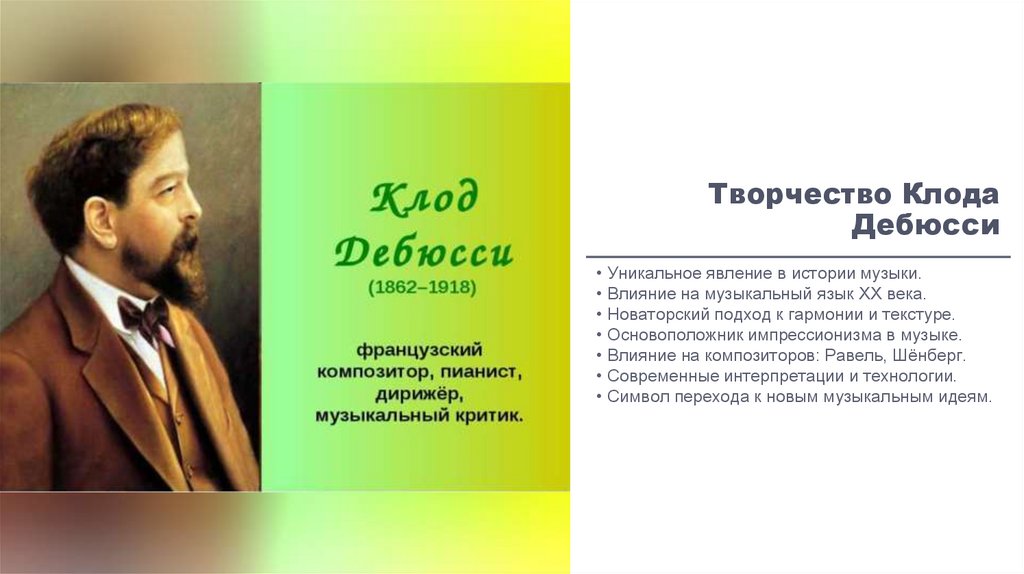 Клод Дебюсси
(1862–1918)

французский композитор, пианист, дирижёр, музыкальный критик.

Творчество Клода Дебюсси

• Уникальное явление в истории музыки.
• Влияние на музыкальный язык XX века.
• Новаторский подход к гармонии и текстуре.
• Основоположник импрессионизма в музыке.
• Влияние на композиторов: Равель, Шёнберг.
• Современные интерпретации и технологии.
• Символ перехода к новым музыкальным идеям.